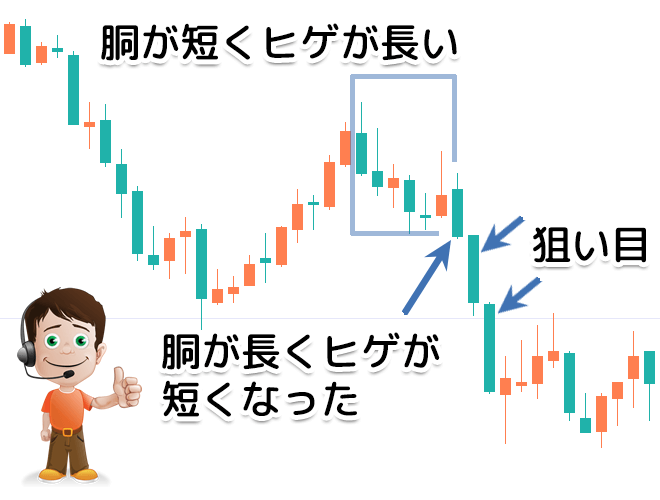 胴が短くヒゲが長い

狙い目

胴が長くヒゲが短くなった